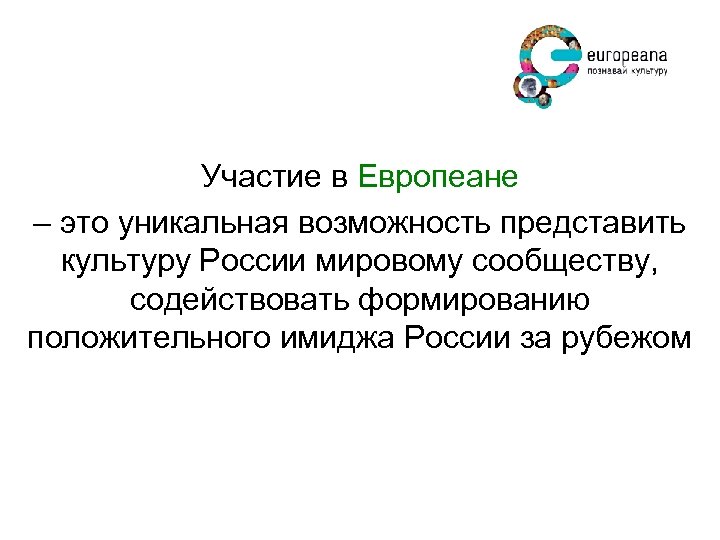 europeana
познавай культуру

Участие в Европеане

– это уникальная возможность представить культуру России мировому сообществу, содействовать формированию положительного имиджа России за рубежом